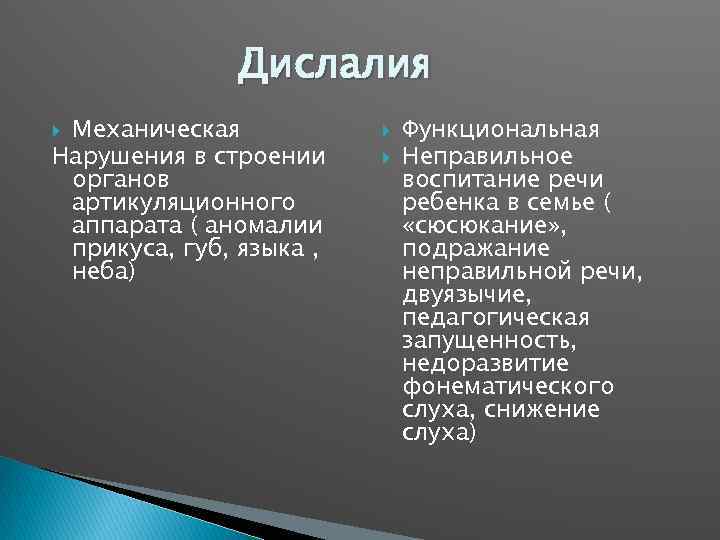 Дислалия

Механическая
Нарушения в строении органов артикуляционного аппарата ( аномалии прикуса, губ, языка , неба)

Функциональная
Неправильное воспитание речи ребенка в семье ( «сюсюкание», подражание неправильной речи, двуязычие, педагогическая запущенность, недоразвитие фонематического слуха, снижение слуха)